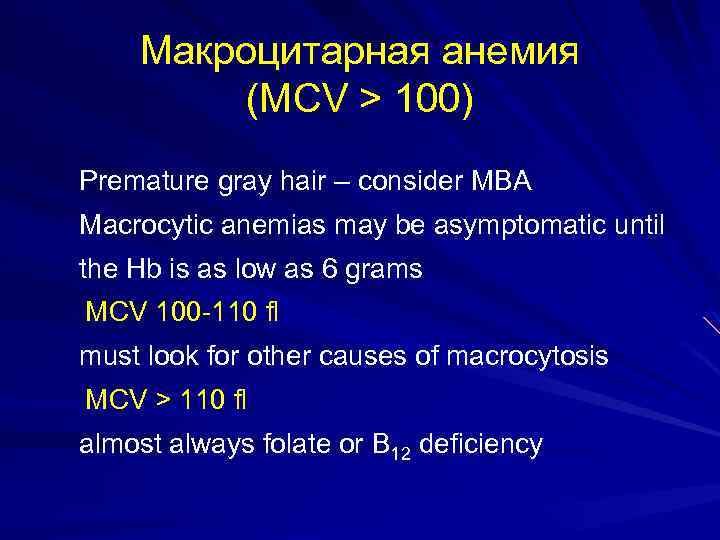 Макроцитарная анемия (MCV > 100)

Premature gray hair – consider MBA

Macrocytic anemias may be asymptomatic until the Hb is as low as 6 grams

MCV 100-110 fl

must look for other causes of macrocytosis

MCV > 110 fl

almost always folate or $B_{12}$ deficiency